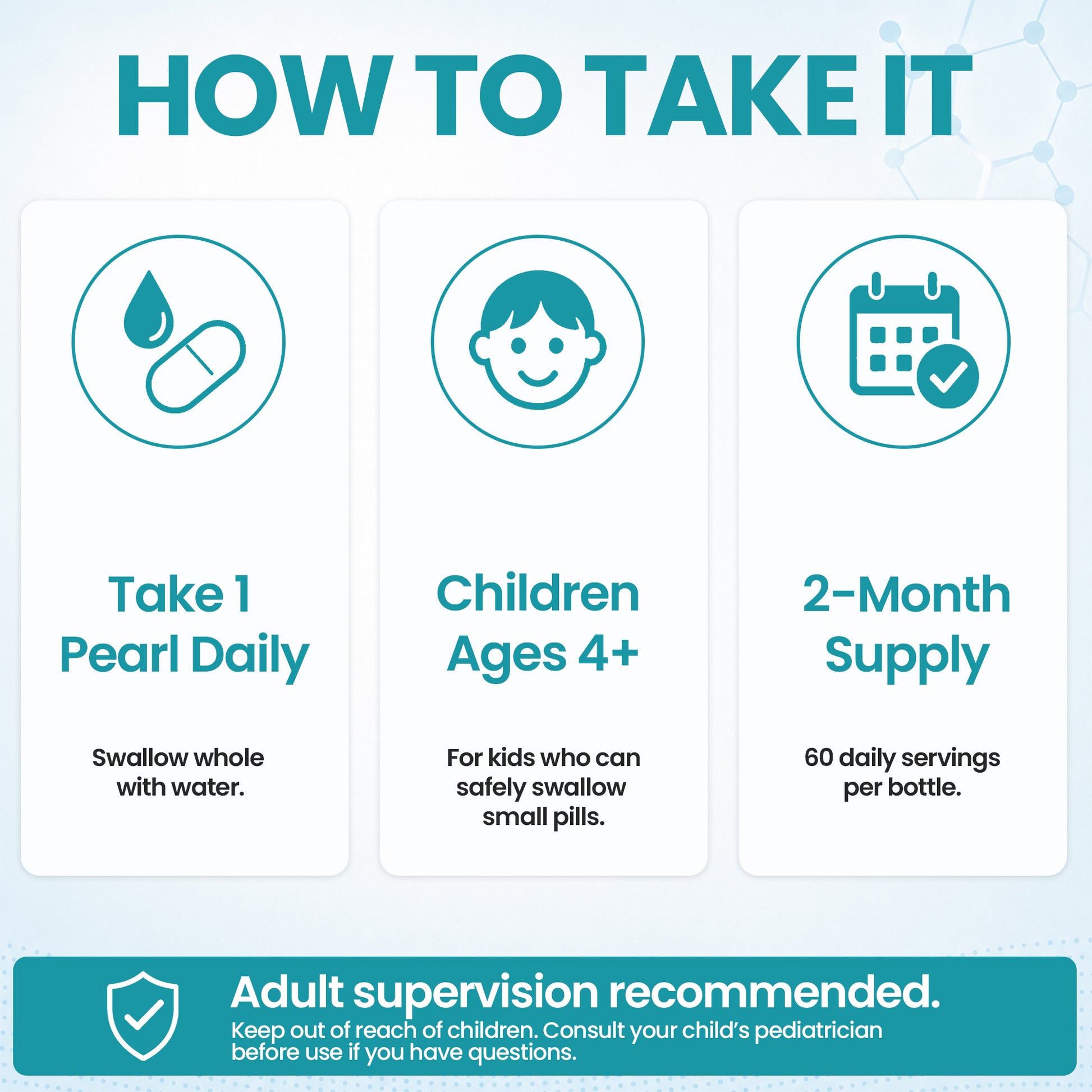 HOW TO TAKE IT

Take 1
Pearl Daily

Swallow whole with water.

Children
Ages 4+

For kids who can safely swallow small pills.

2-Month
Supply

60 daily servings per bottle.

Adult supervision recommended.
Keep out of reach of children. Consult your child's pediatrician before use if you have questions.